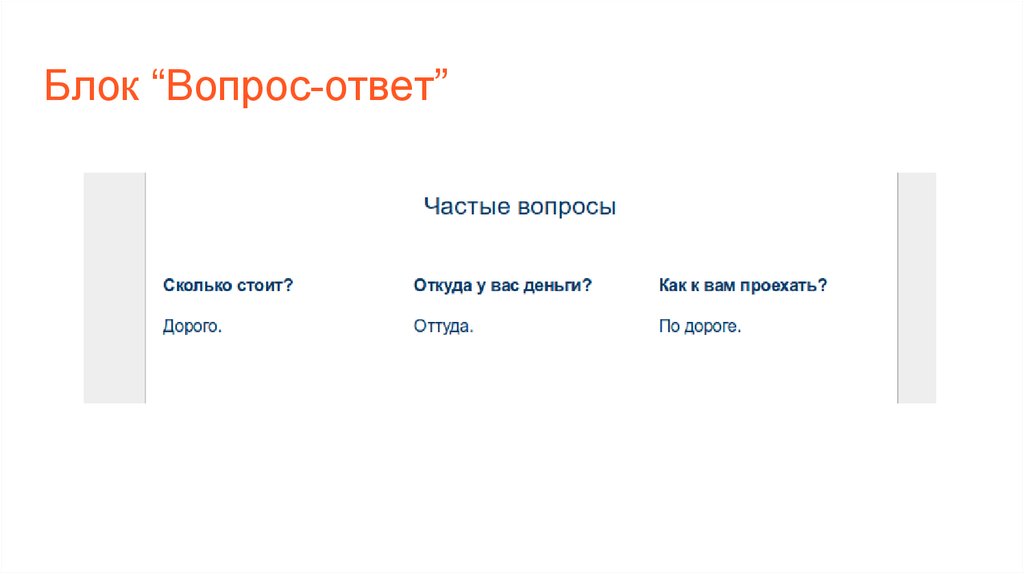 Блок “Вопрос-ответ”

Частые вопросы

Сколько стоит?

Дорого.

Откуда у вас деньги?

Оттуда.

Как к вам проехать?

По дороге.